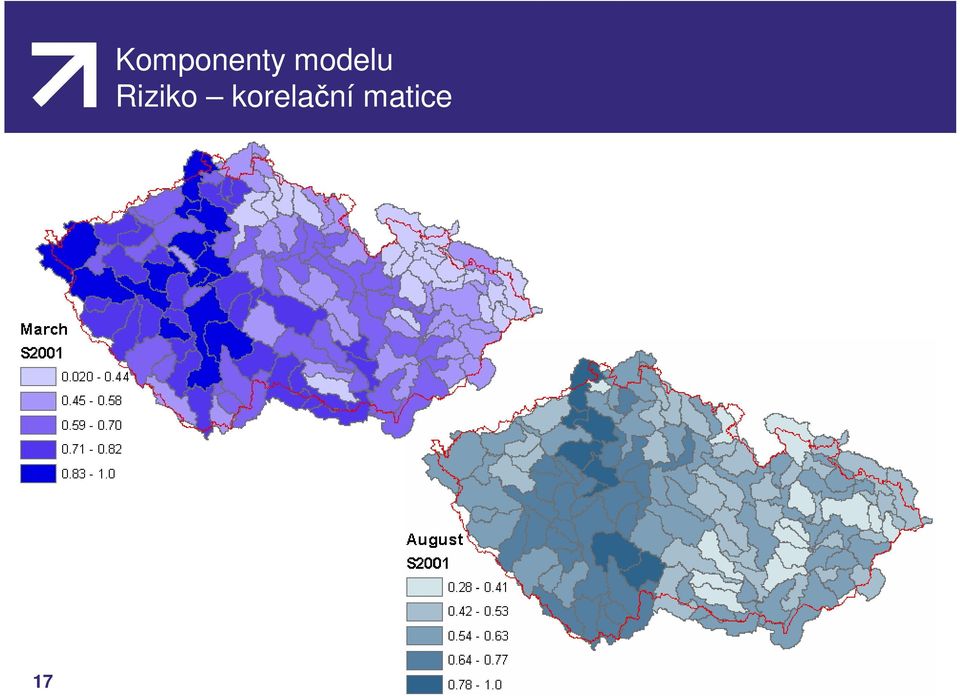 Komponenty modelu
Riziko – korelační matice

March
S2001
0.020 - 0.44
0.45 - 0.58
0.59 - 0.70
0.71 - 0.82
0.83 - 1.0

August
S2001
0.28 - 0.41
0.42 - 0.53
0.54 - 0.63
0.64 - 0.77
0.78 - 1.0

17